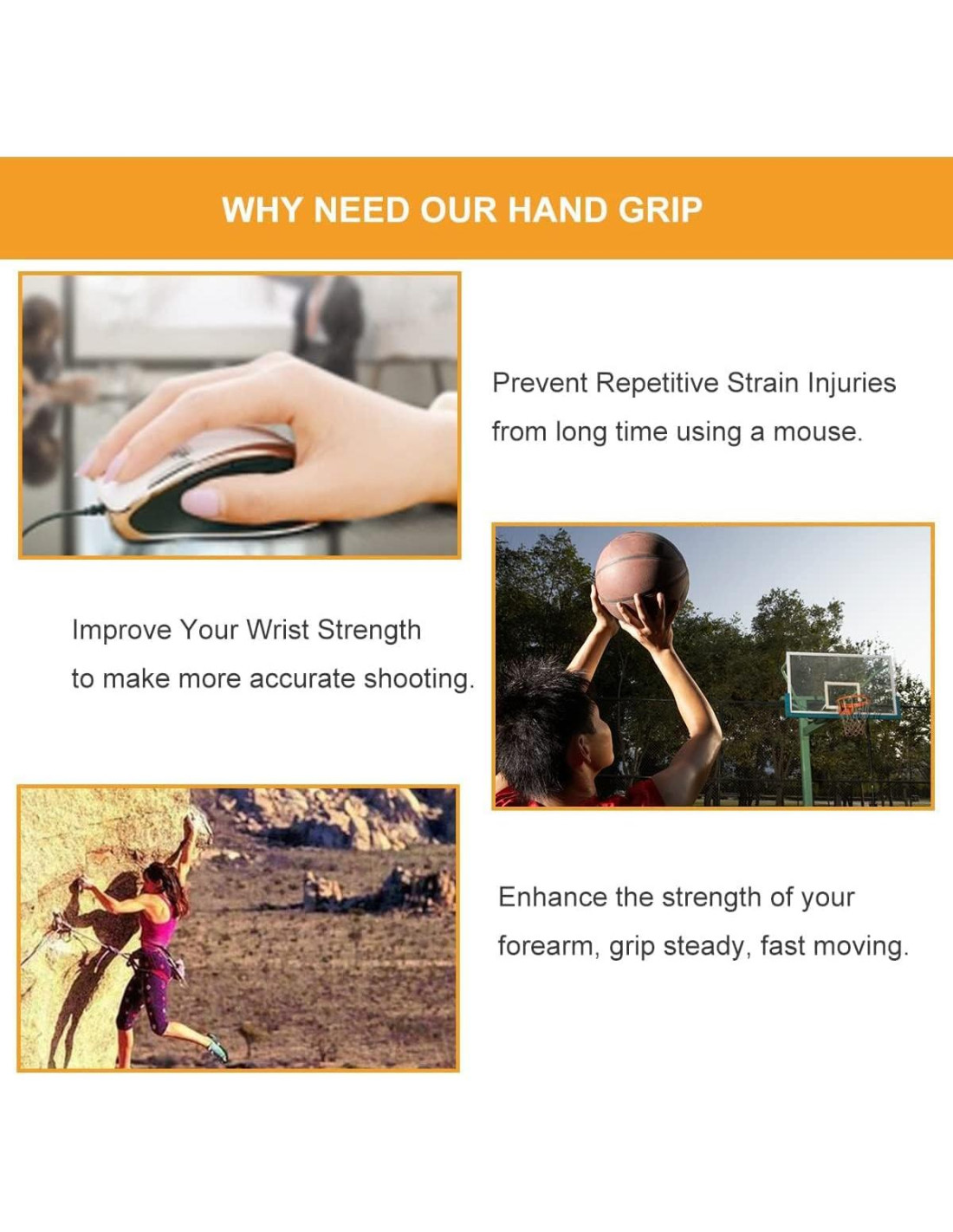 WHY NEED OUR HAND GRIP

Prevent Repetitive Strain Injuries from long time using a mouse.

Improve Your Wrist Strength to make more accurate shooting.

Enhance the strength of your forearm, grip steady, fast moving.